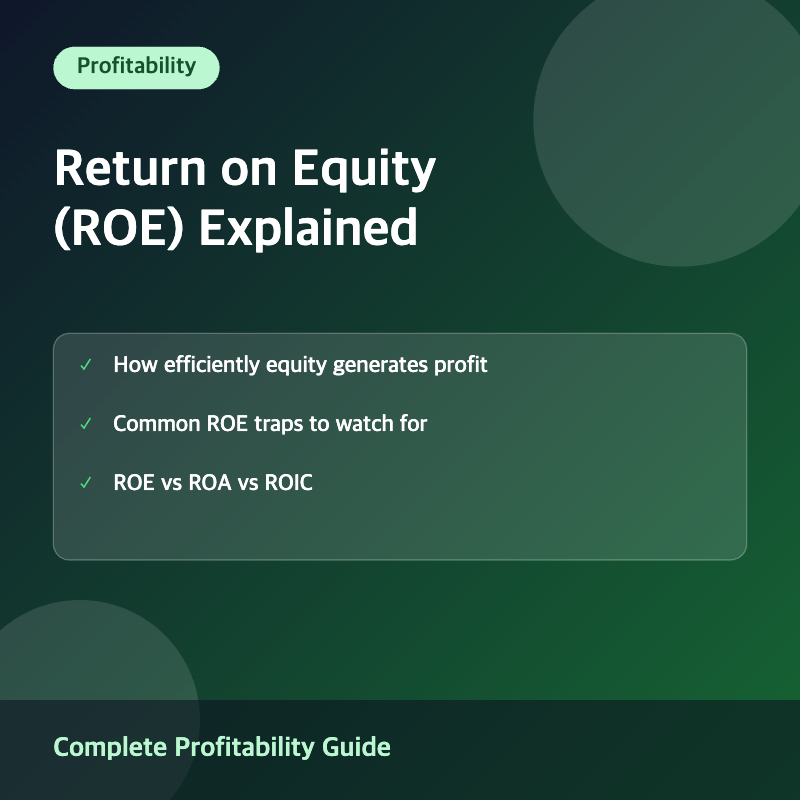 Profitability

Return on Equity (ROE) Explained

✓ How efficiently equity generates profit

✓ Common ROE traps to watch for

✓ ROE vs ROA vs ROIC

Complete Profitability Guide